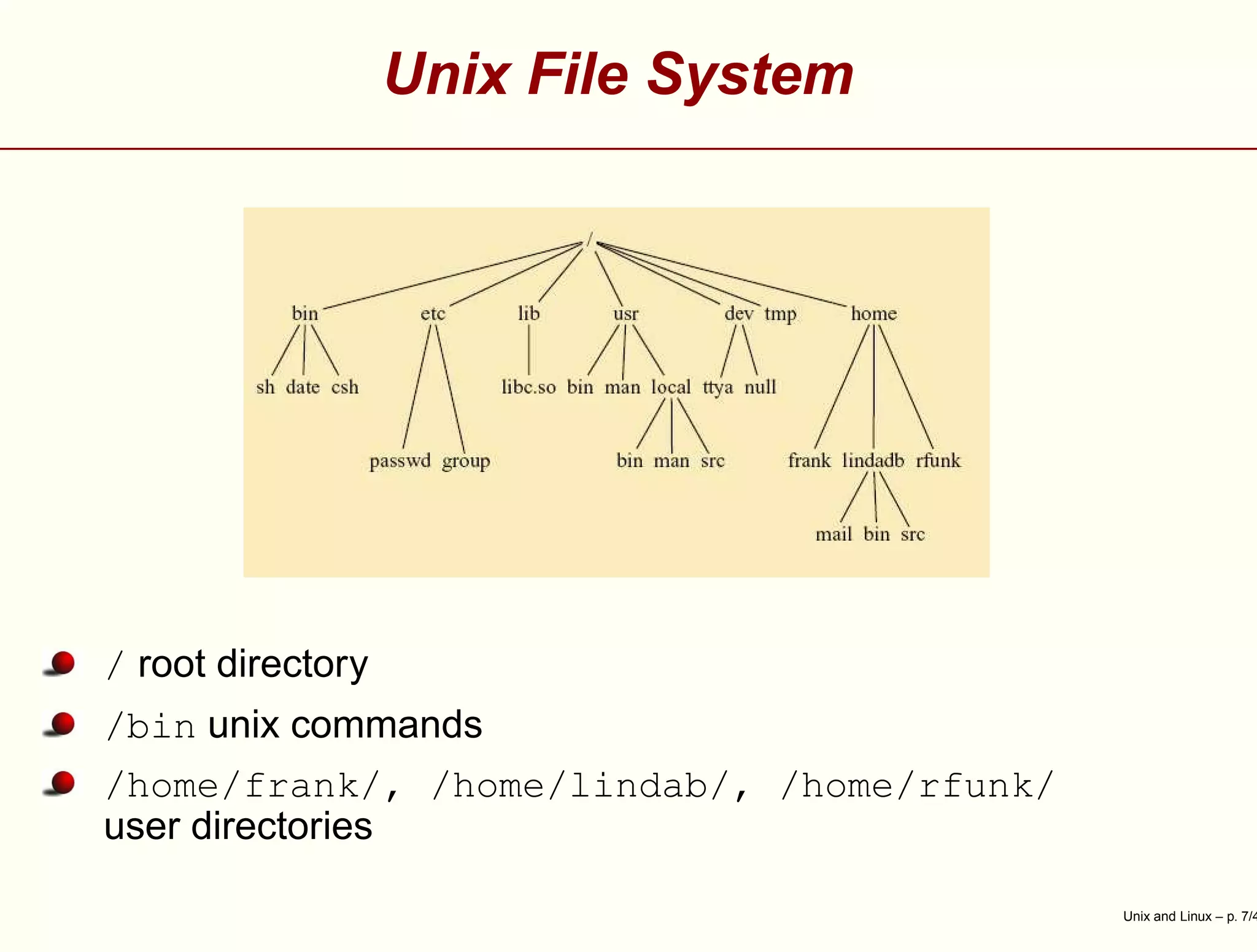 Unix File System

/

bin etc lib usr dev tmp home

sh date csh libc.so bin man local ttya null

passwd group bin man src frank lindadb rfunk

mail bin src

/ root directory

/bin unix commands

/home/frank/, /home/lindab/, /home/rfunk/ user directories

Unix and Linux – p. 7/4